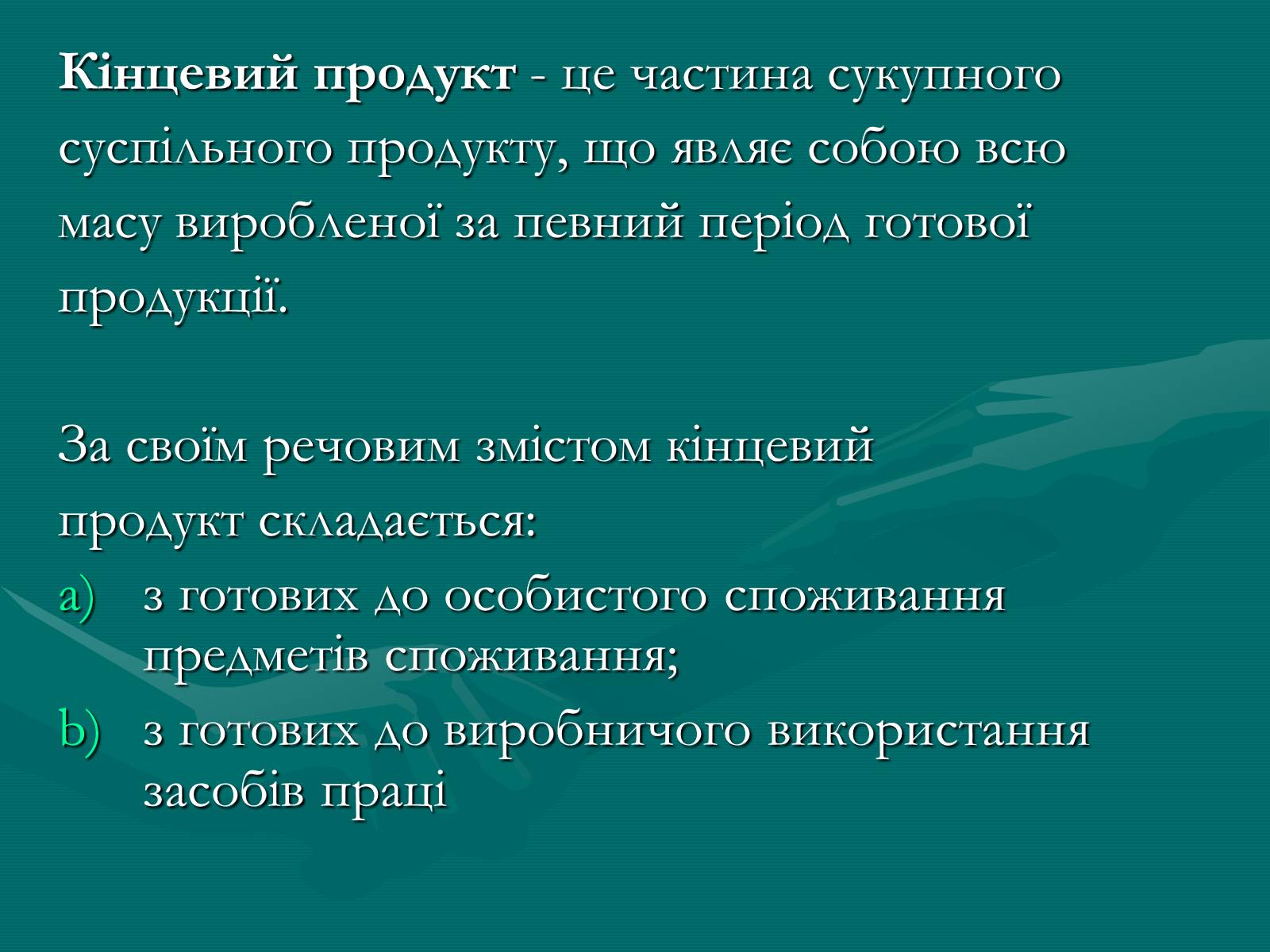 Кінцевий продукт - це частина сукупного суспільного продукту, що являє собою всю масу виробленої за певний період готової продукції.

За своїм речовим змістом кінцевий продукт складається:

a) з готових до особистого споживання предметів споживання;
b) з готових до виробничого використання засобів праці